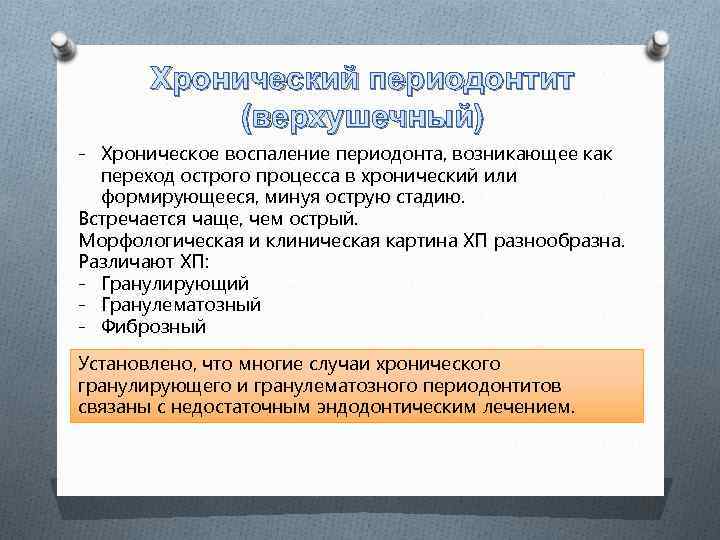 Хронический периодонтит (верхушечный)

- Хроническое воспаление периодонта, возникающее как переход острого процесса в хронический или формирующееся, минуя острую стадию.

Встречается чаще, чем острый.

Морфологическая и клиническая картина ХП разнообразна.

Различают ХП:

- Гранулирующий
- Гранулематозный
- Фиброзный

Установлено, что многие случаи хронического гранулирующего и гранулематозного периодонтитов связаны с недостаточным эндодонтическим лечением.